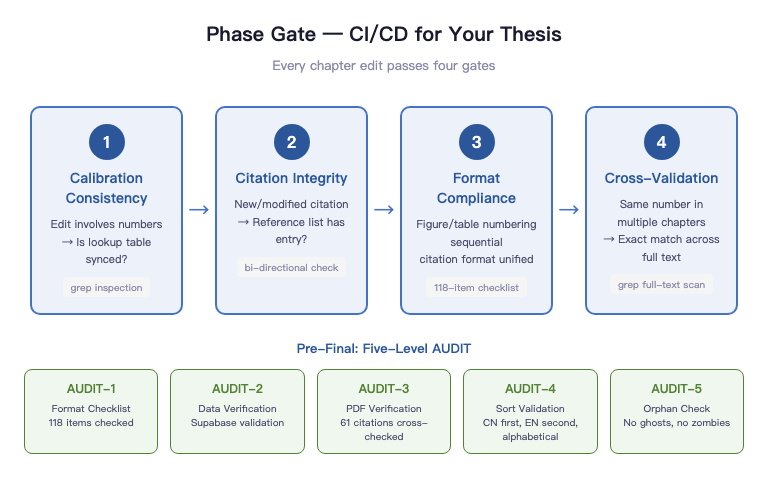 Phase Gate — CI/CD for Your Thesis

Every chapter edit passes four gates

1
Calibration Consistency
Edit involves numbers → Is lookup table synced?
grep inspection

→

2
Citation Integrity
New/modified citation → Reference list has entry?
bi-directional check

→

3
Format Compliance
Figure/table numbering sequential citation format unified
118-item checklist

→

4
Cross-Validation
Same number in multiple chapters → Exact match across full text
grep full-text scan

Pre-Final: Five-Level AUDIT

AUDIT-1
Format Checklist
118 items checked

AUDIT-2
Data Verification
Supabase validation

AUDIT-3
PDF Verification
61 citations cross-checked

AUDIT-4
Sort Validation
CN first, EN second, alphabetical

AUDIT-5
Orphan Check
No ghosts, no zombies